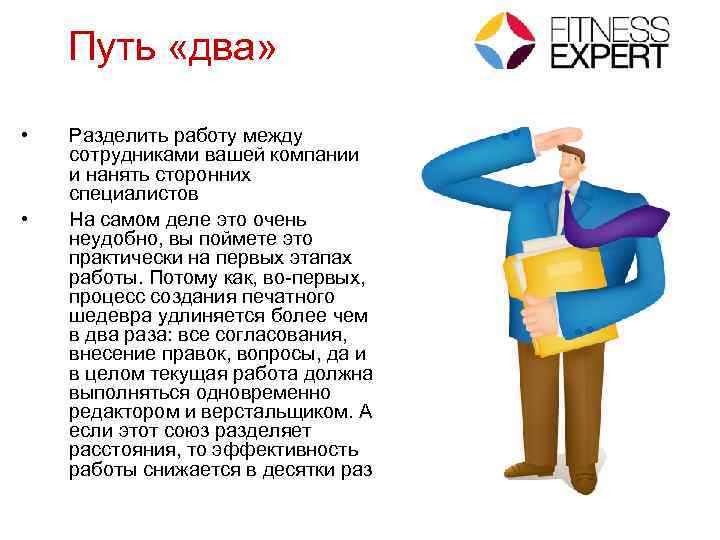 Путь «два»

FITNESS EXPERT

• Разделить работу между сотрудниками вашей компании и нанять сторонних специалистов

• На самом деле это очень неудобно, вы поймете это практически на первых этапах работы. Потому как, во-первых, процесс создания печатного шедевра удлиняется более чем в два раза: все согласования, внесение правок, вопросы, да и в целом текущая работа должна выполняться одновременно редактором и верстальщиком. А если этот союз разделяет расстояния, то эффективность работы снижается в десятки раз